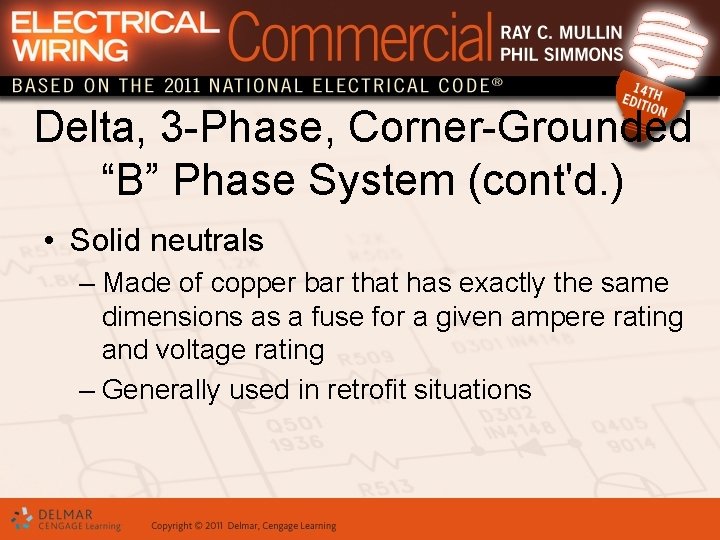 ELECTRICAL WIRING Commercial RAY C. MULLIN PHIL SIMMONS

BASED ON THE 2011 NATIONAL ELECTRICAL CODE®

14TH EDITION

Delta, 3-Phase, Corner-Grounded "B" Phase System (cont'd.)

• Solid neutrals

– Made of copper bar that has exactly the same dimensions as a fuse for a given ampere rating and voltage rating

– Generally used in retrofit situations

DELMAR CENGAGE Learning

Copyright © 2011 Delmar, Cengage Learning